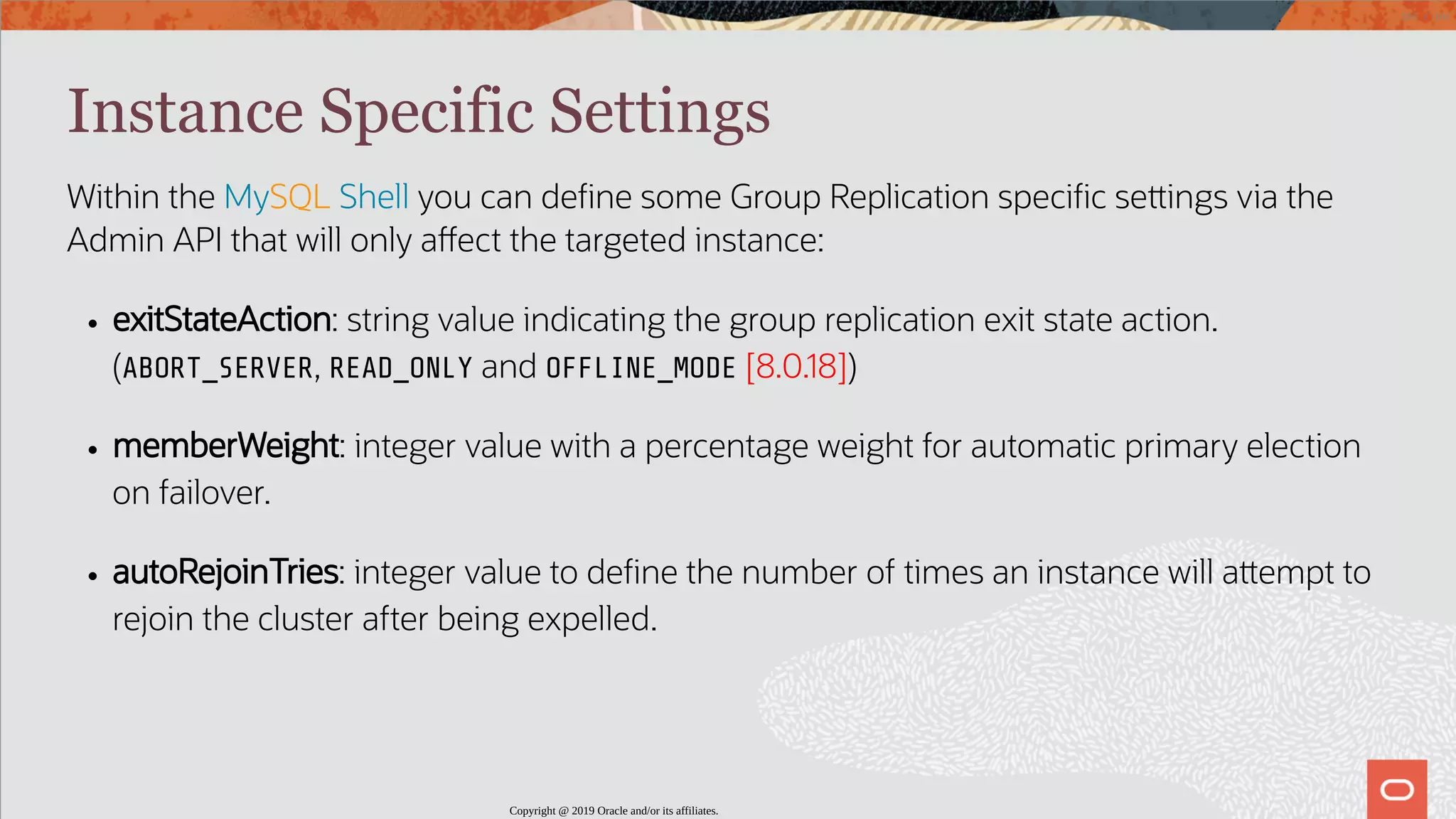 Instance Specific Settings

Within the MySQL Shell you can define some Group Replication specific settings via the Admin API that will only affect the targeted instance:

• exitStateAction: string value indicating the group replication exit state action. (ABORT_SERVER, READ_ONLY and OFFLINE_MODE [8.0.18])

• memberWeight: integer value with a percentage weight for automatic primary election on failover.

• autoRejoinTries: integer value to define the number of times an instance will attempt to rejoin the cluster after being expelled.

Copyright @ 2019 Oracle and/or its affiliates.